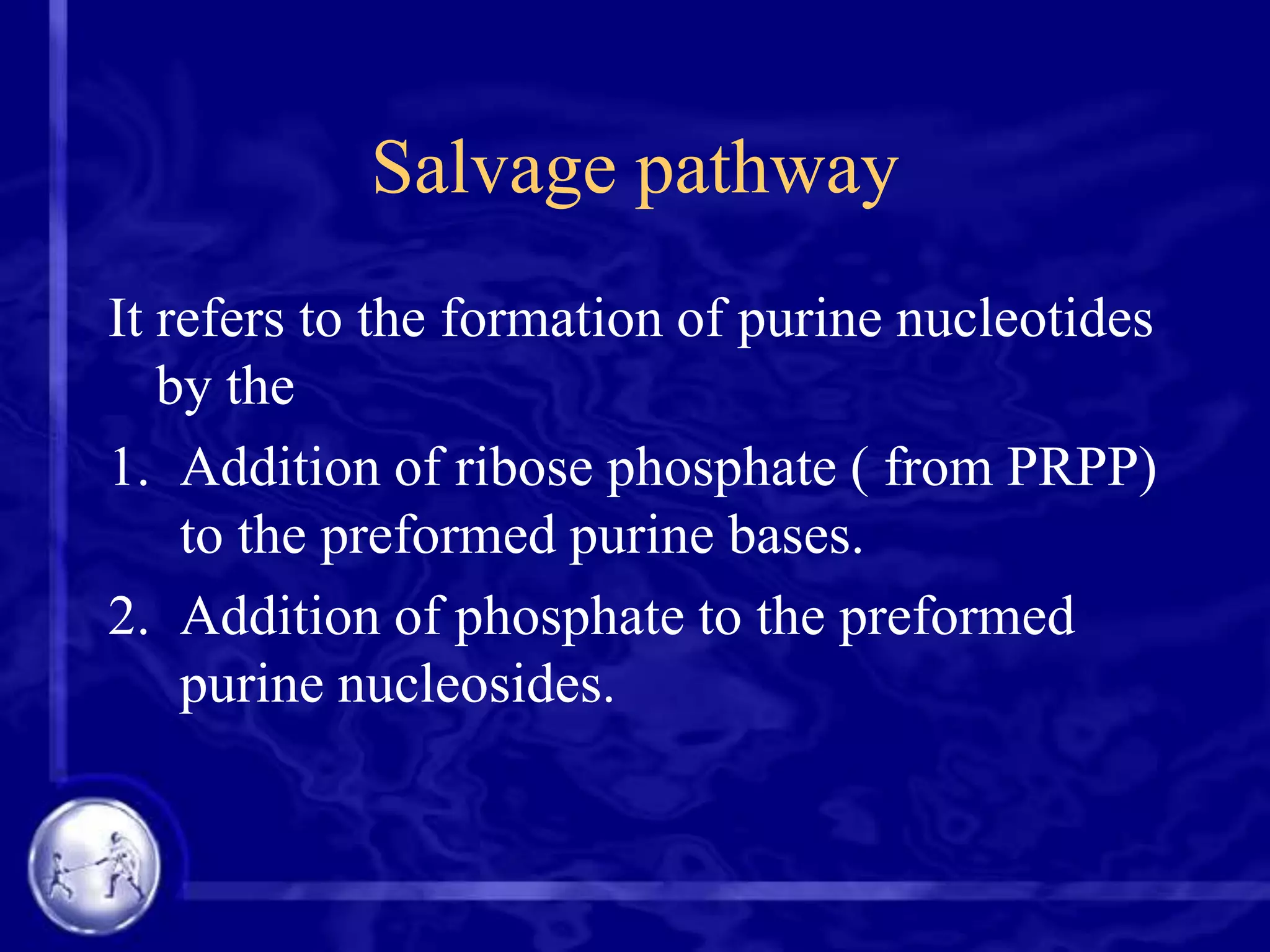 Salvage pathway

It refers to the formation of purine nucleotides by the

1. Addition of ribose phosphate ( from PRPP) to the preformed purine bases.
2. Addition of phosphate to the preformed purine nucleosides.